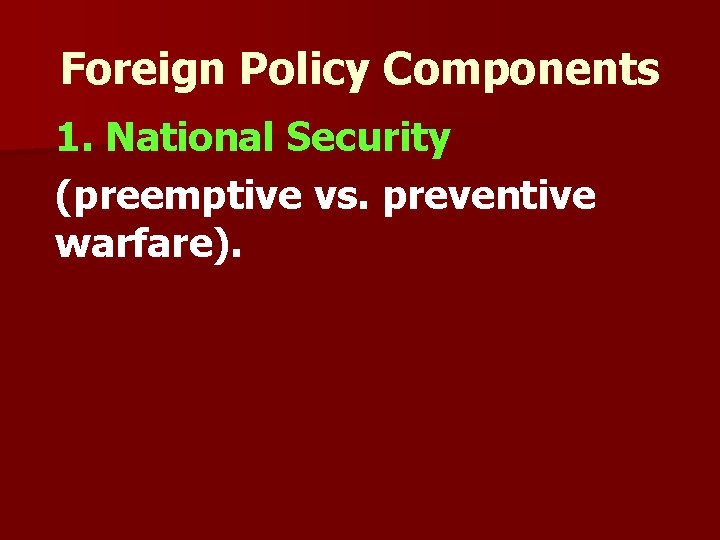 Foreign Policy Components

1. National Security

(preemptive vs. preventive warfare).